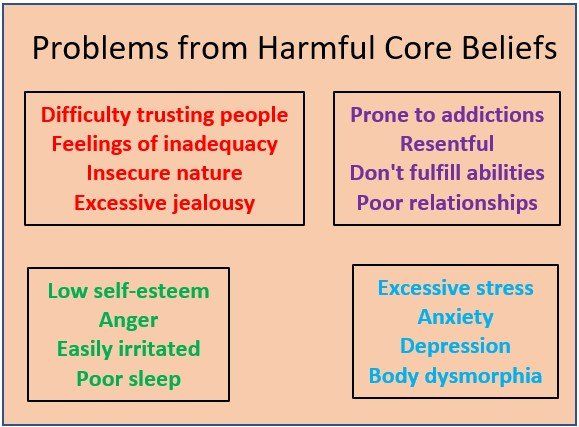 Problems from Harmful Core Beliefs

Difficulty trusting people
Feelings of inadequacy
Insecure nature
Excessive jealousy

Prone to addictions
Resentful
Don't fulfill abilities
Poor relationships

Low self-esteem
Anger
Easily irritated
Poor sleep

Excessive stress
Anxiety
Depression
Body dysmorphia